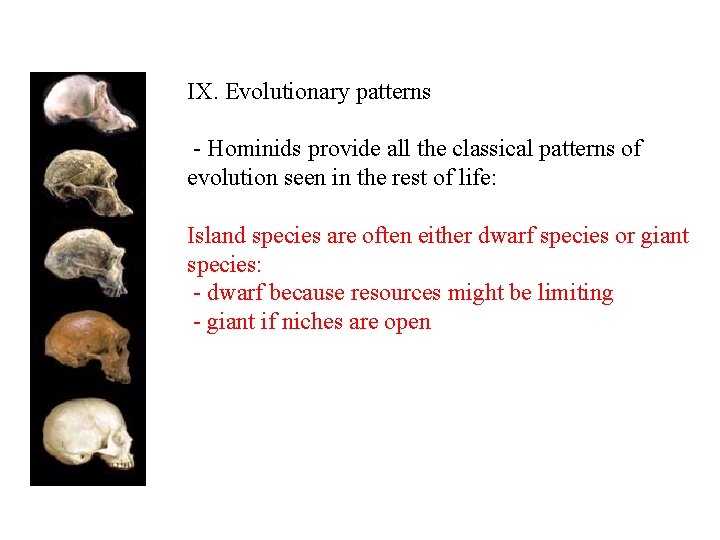 IX. Evolutionary patterns

- Hominids provide all the classical patterns of evolution seen in the rest of life:

Island species are often either dwarf species or giant species:
- dwarf because resources might be limiting
- giant if niches are open